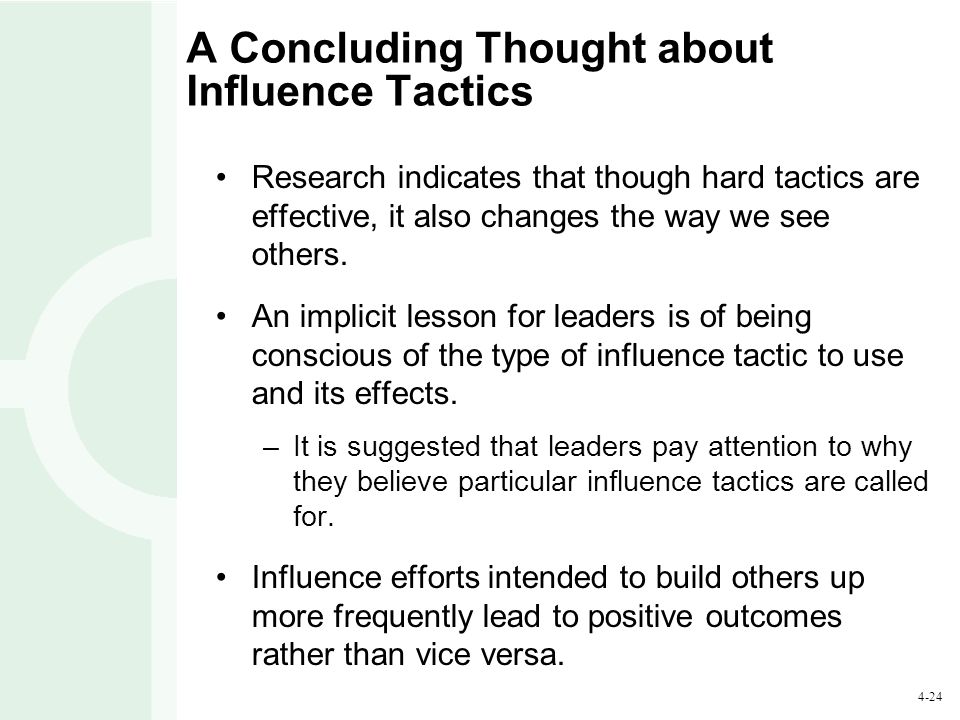 A Concluding Thought about Influence Tactics

• Research indicates that though hard tactics are effective, it also changes the way we see others.

• An implicit lesson for leaders is of being conscious of the type of influence tactic to use and its effects.

– It is suggested that leaders pay attention to why they believe particular influence tactics are called for.

• Influence efforts intended to build others up more frequently lead to positive outcomes rather than vice versa.

4-24